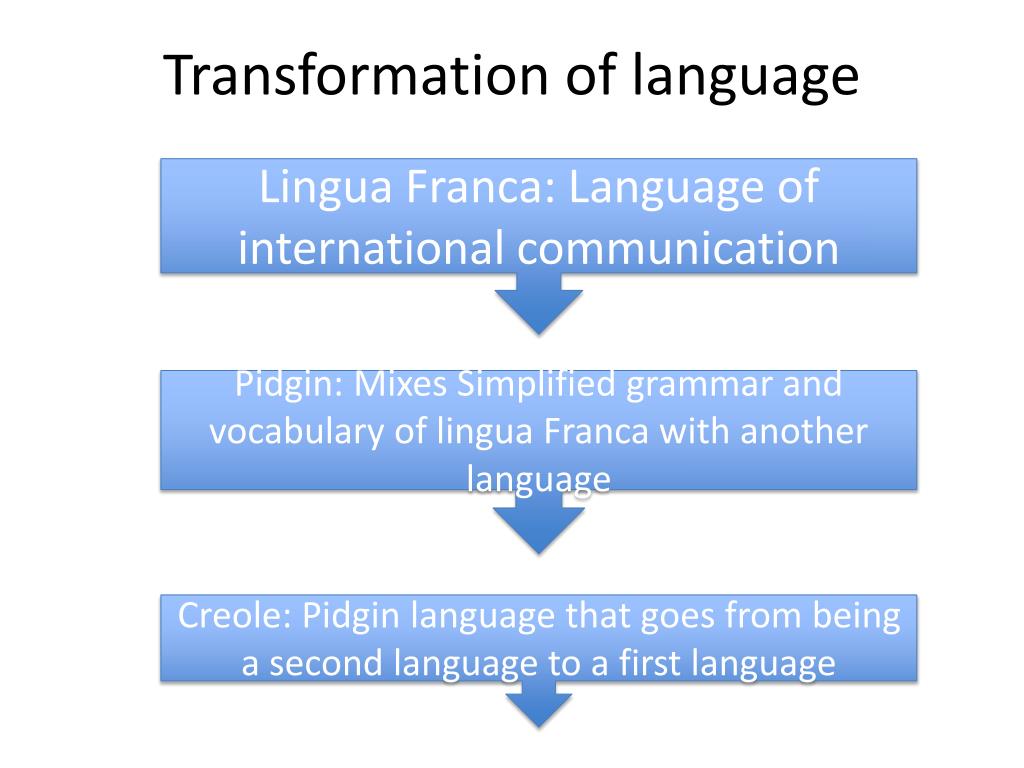 Transformation of language

Lingua Franca: Language of international communication

Pidgin: Mixes Simplified grammar and vocabulary of lingua Franca with another language

Creole: Pidgin language that goes from being a second language to a first language